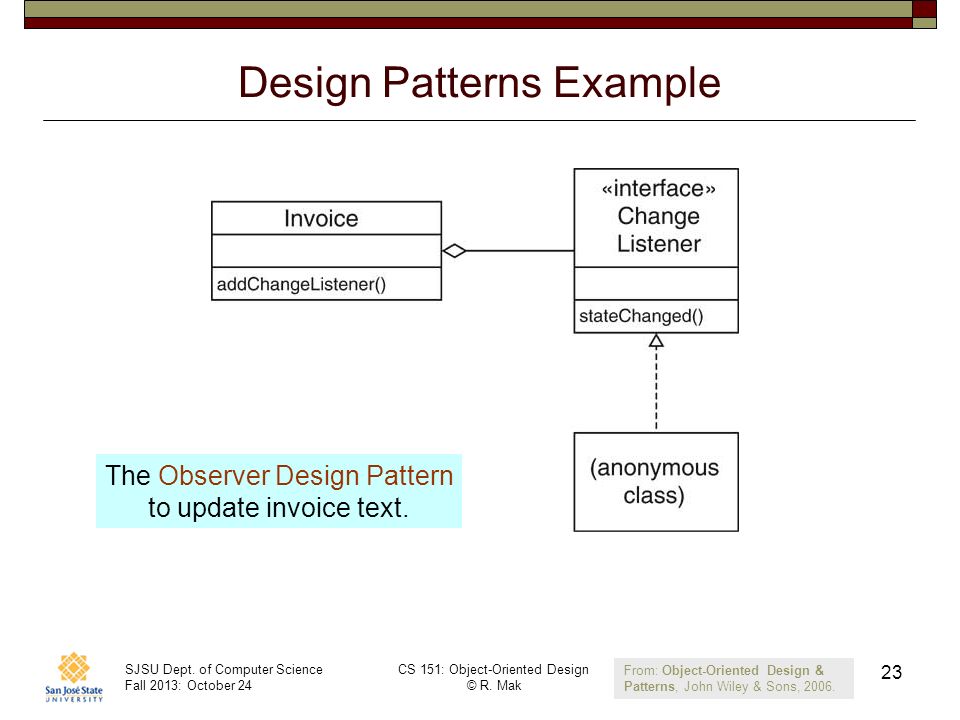 Design Patterns Example

Invoice

addChangeListener()

«interface» Change Listener

stateChanged()

(anonymous class)

The Observer Design Pattern to update invoice text.

San José State UNIVERSITY

SJSU Dept. of Computer Science
Fall 2013: October 24

CS 151: Object-Oriented Design
© R. Mak

From: Object-Oriented Design & Patterns, John Wiley & Sons, 2006.

23